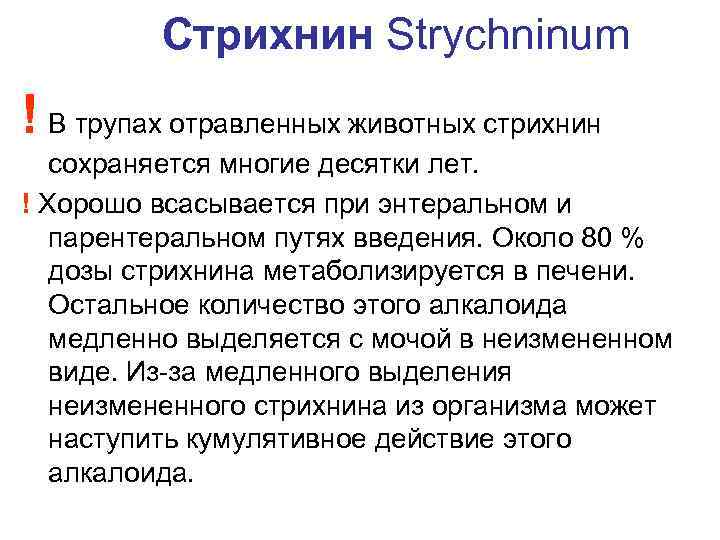 Стрихнин Strychninum

! В трупах отравленных животных стрихнин сохраняется многие десятки лет.

! Хорошо всасывается при энтеральном и парентеральном путях введения. Около 80 % дозы стрихнина метаболизируется в печени. Остальное количество этого алкалоида медленно выделяется с мочой в неизмененном виде. Из-за медленного выделения неизмененного стрихнина из организма может наступить кумулятивное действие этого алкалоида.